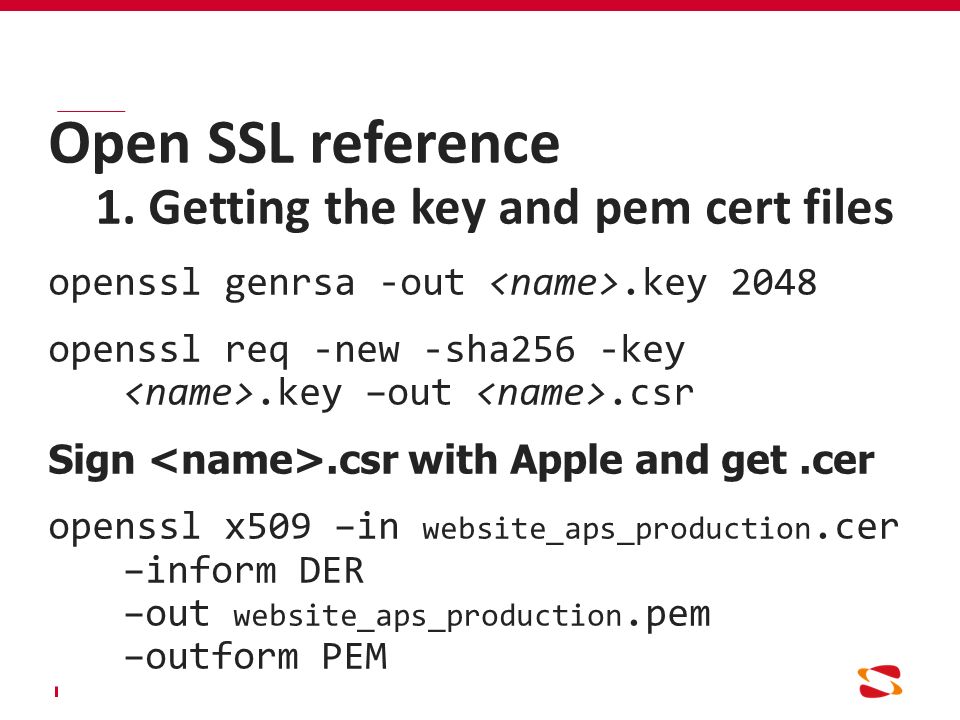 Open SSL reference

1. Getting the key and pem cert files

openssl genrsa -out <name>.key 2048

openssl req -new -sha256 -key <name>.key –out <name>.csr

Sign <name>.csr with Apple and get .cer

openssl x509 –in website_aps_production.cer –inform DER –out website_aps_production.pem –outform PEM